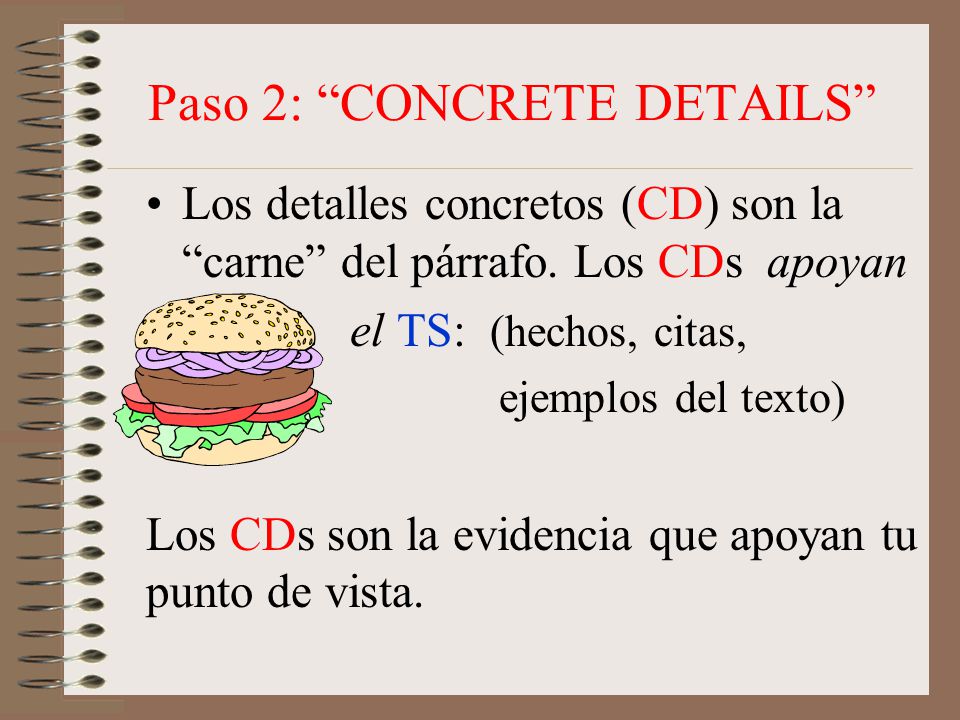 Paso 2: “CONCRETE DETAILS”

• Los detalles concretos (CD) son la “carne” del párrafo. Los CDs apoyan el TS: (hechos, citas, ejemplos del texto)

Los CDs son la evidencia que apoyan tu punto de vista.